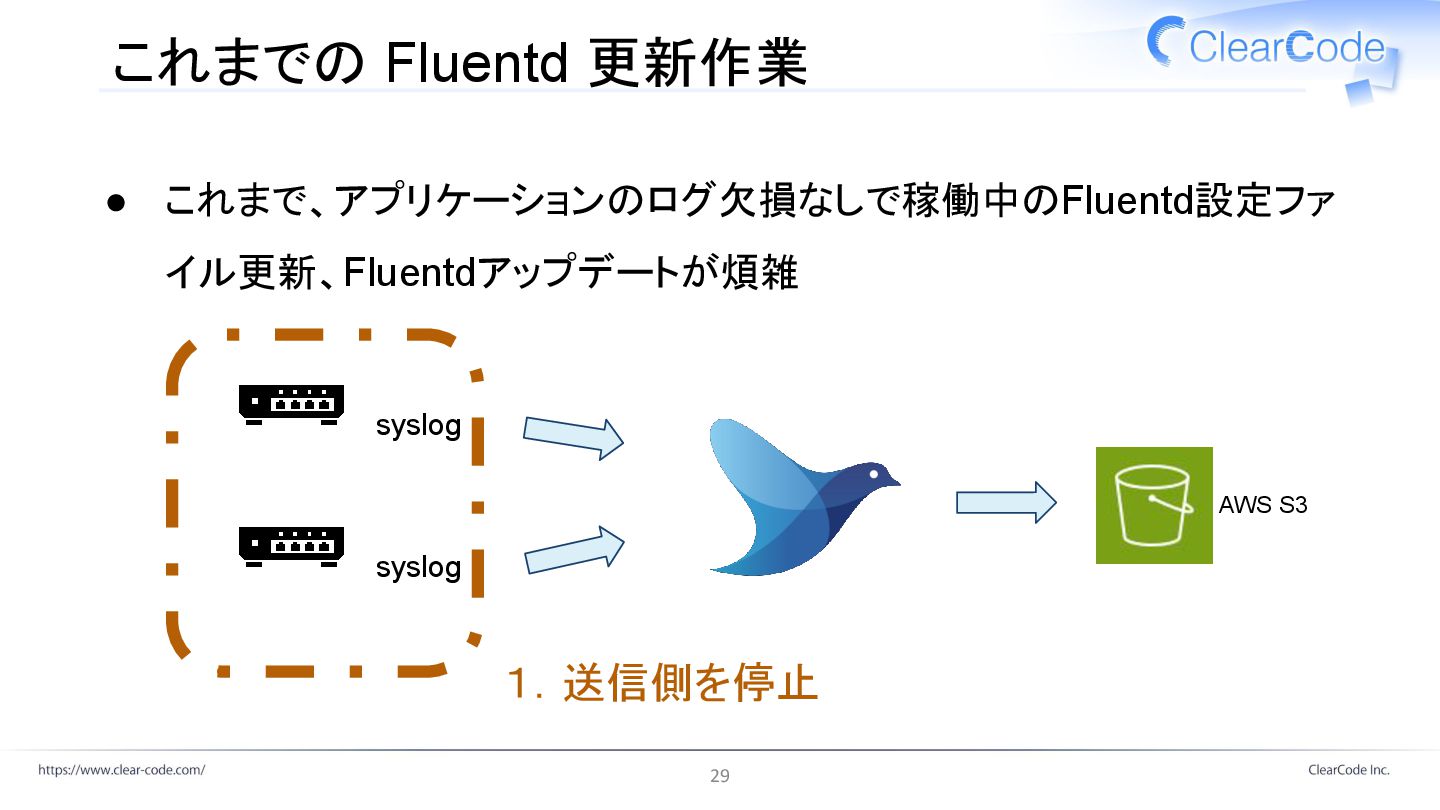 これまでの Fluentd 更新作業

ClearCode

● これまで、アプリケーションのログ欠損なしで稼働中のFluentd設定ファイル更新、Fluentdアップデートが煩雑

syslog

syslog

AWS S3

1. 送信側を停止

https://www.clear-code.com/

29

ClearCode Inc.